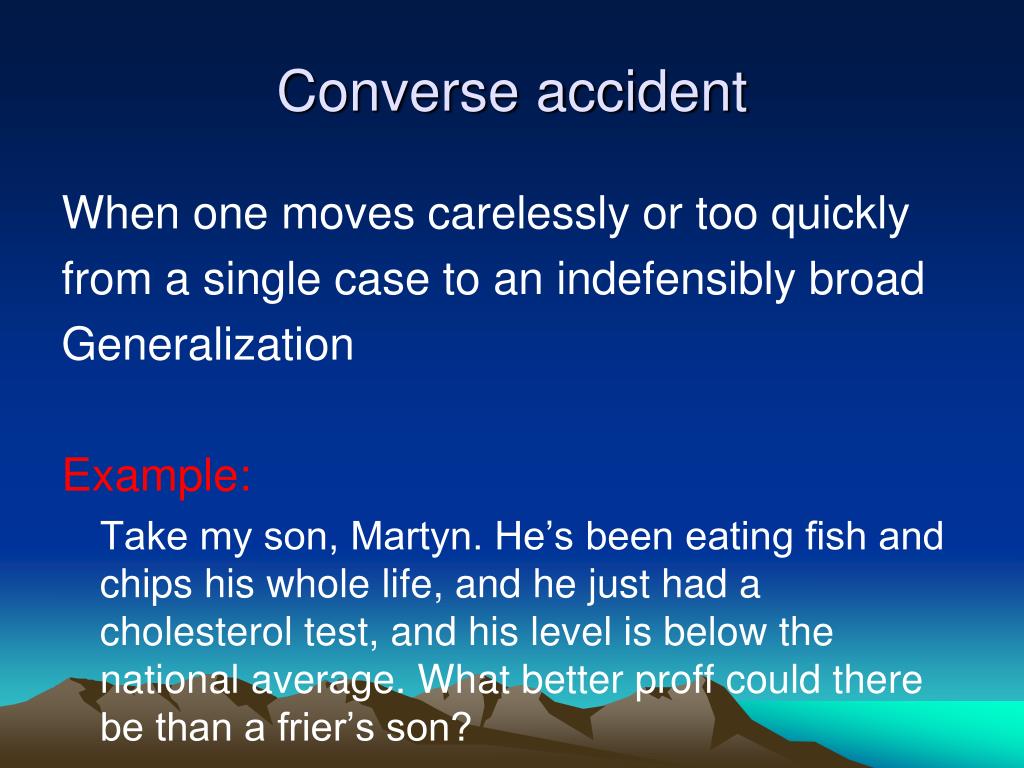 Converse accident

When one moves carelessly or too quickly from a single case to an indefensibly broad Generalization

Example:

Take my son, Martyn. He’s been eating fish and chips his whole life, and he just had a cholesterol test, and his level is below the national average. What better proff could there be than a frier’s son?